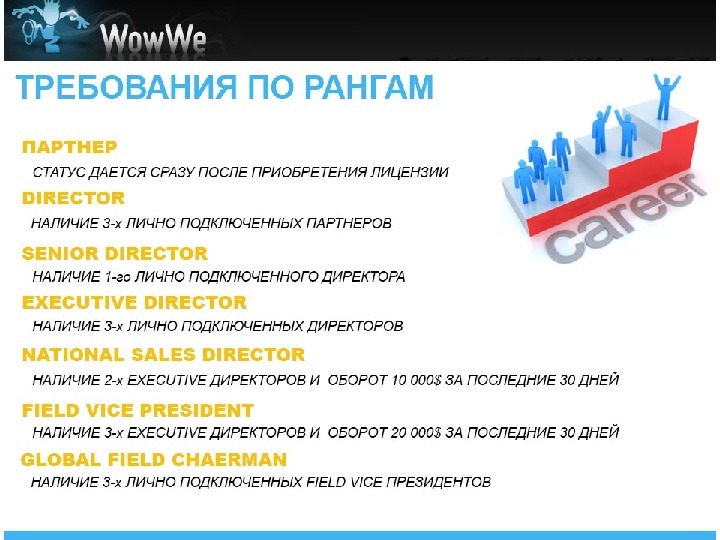 WowWe

ТРЕБОВАНИЯ ПО РАНГАМ

ПАРТНЕР
СТАТУС ДАЕТСЯ СРАЗУ ПОСЛЕ ПРИОБРЕТЕНИЯ ЛИЦЕНЗИИ

DIRECTOR
НАЛИЧИЕ 3-х ЛИЧНО ПОДКЛЮЧЕННЫХ ПАРТНЕРОВ

SENIOR DIRECTOR
НАЛИЧИЕ 1-го ЛИЧНО ПОДКЛЮЧЕННОГО ДИРЕКТОРА

EXECUTIVE DIRECTOR
НАЛИЧИЕ 3-х ЛИЧНО ПОДКЛЮЧЕННЫХ ДИРЕКТОРОВ

NATIONAL SALES DIRECTOR
НАЛИЧИЕ 2-х EXECUTIVE ДИРЕКТОРОВ И ОБОРОТ 10 000$ ЗА ПОСЛЕДНИЕ 30 ДНЕЙ

FIELD VICE PRESIDENT
НАЛИЧИЕ 3-х EXECUTIVE ДИРЕКТОРОВ И ОБОРОТ 20 000$ ЗА ПОСЛЕДНИЕ 30 ДНЕЙ

GLOBAL FIELD CHAERMAN
НАЛИЧИЕ 3-х ЛИЧНО ПОДКЛЮЧЕННЫХ FIELD VICE ПРЕЗИДЕНТОВ

career